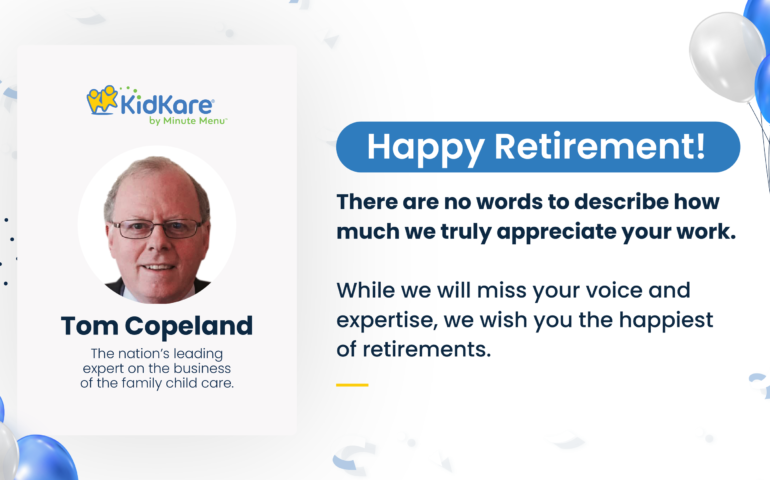 KidKare
by Minute Menu

Tom Copeland

The nation's leading expert on the business of the family child care.

Happy Retirement!

There are no words to describe how much we truly appreciate your work.

While we will miss your voice and expertise, we wish you the happiest of retirements.